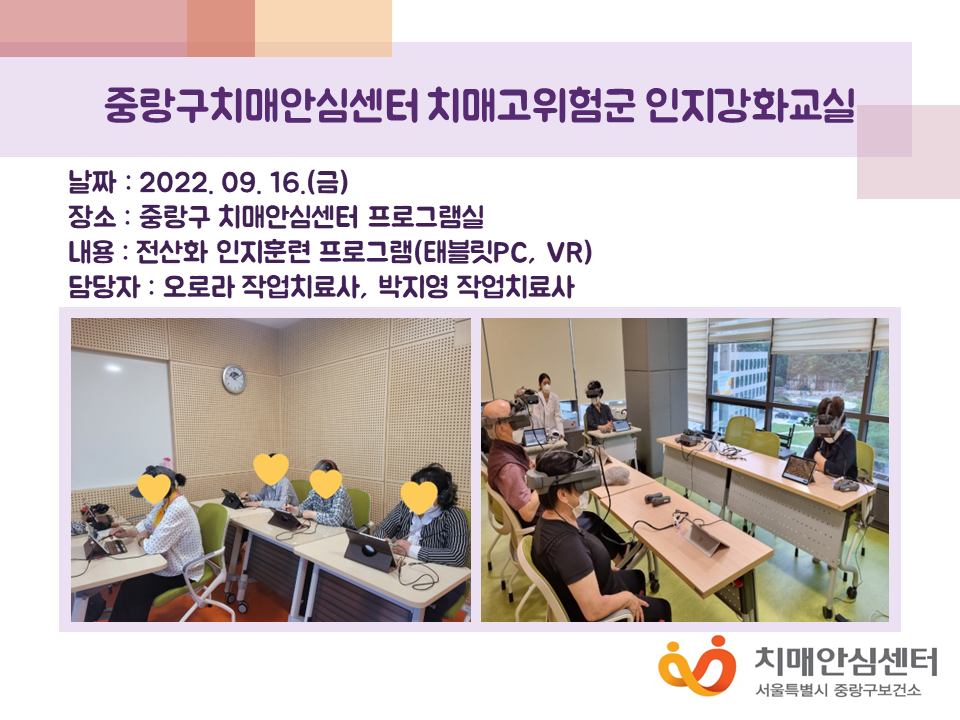 중랑구치매안심센터 치매고위험군 인지강화교실

날짜 : 2022. 09. 16.(금)
장소 : 중랑구 치매안심센터 프로그램실
내용 : 전산화 인지훈련 프로그램(태블릿PC, VR)
담당자 : 오로라 작업치료사, 박지영 작업치료사

치매안심센터
서울특별시 중랑구보건소